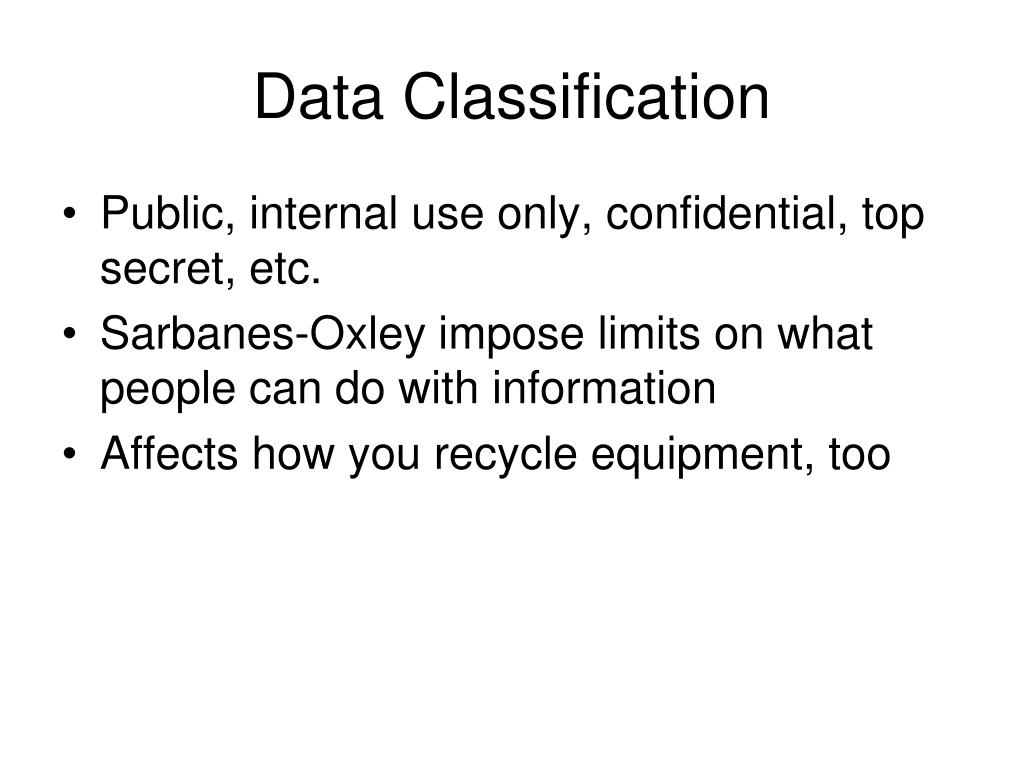 Data Classification

• Public, internal use only, confidential, top secret, etc.
• Sarbanes-Oxley impose limits on what people can do with information
• Affects how you recycle equipment, too